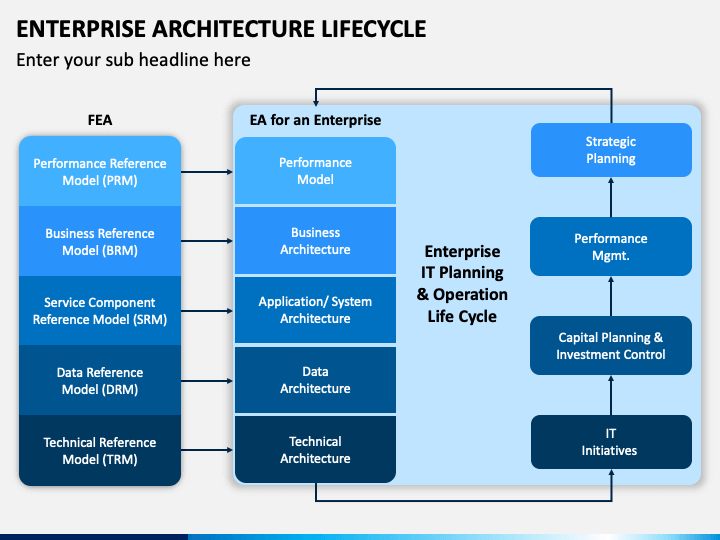 ENTERPRISE ARCHITECTURE LIFECYCLE

Enter your sub headline here

FEA

Performance Reference Model (PRM)

Business Reference Model (BRM)

Service Component Reference Model (SRM)

Data Reference Model (DRM)

Technical Reference Model (TRM)

EA for an Enterprise

Performance Model

Business Architecture

Application/ System Architecture

Data Architecture

Technical Architecture

Enterprise IT Planning & Operation Life Cycle

Strategic Planning

Performance Mgmt.

Capital Planning & Investment Control

IT Initiatives